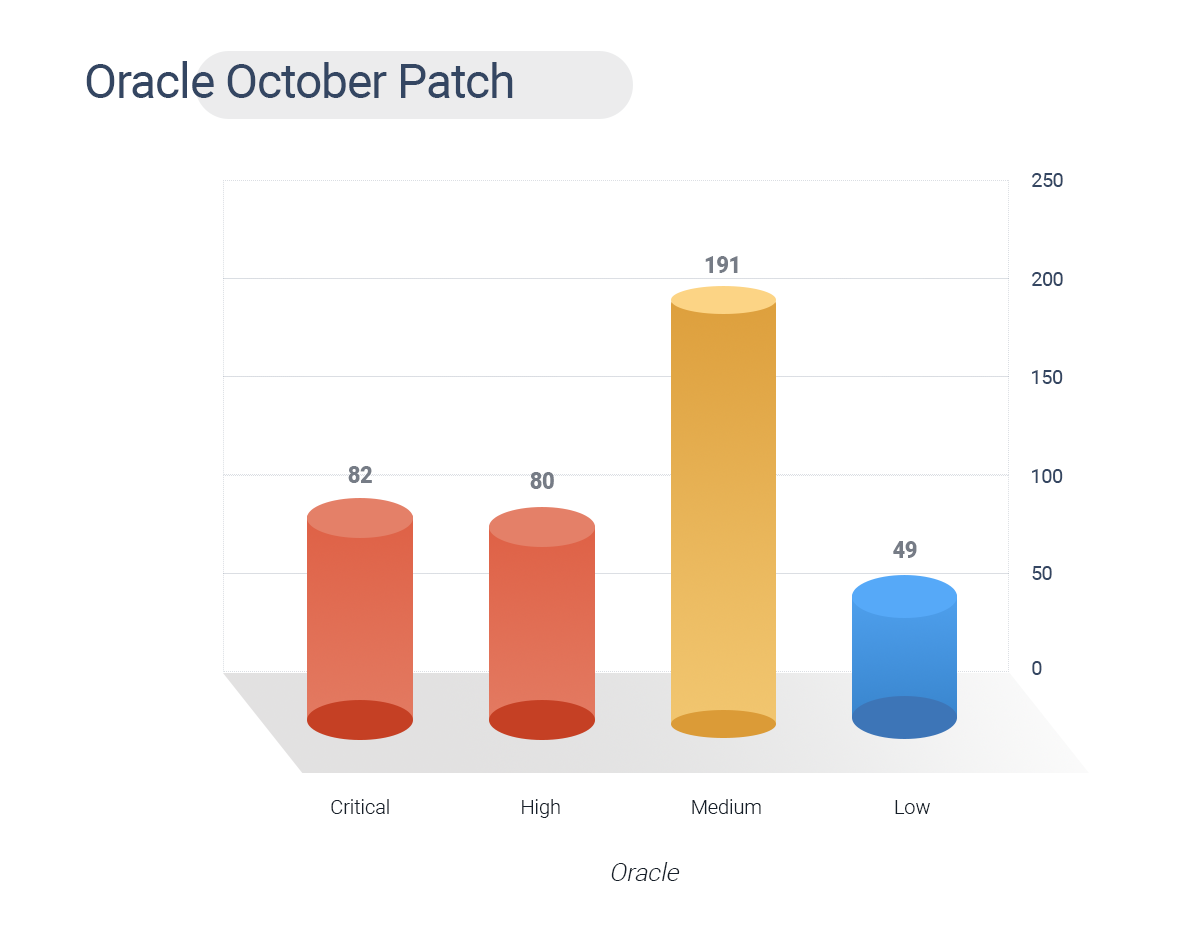 Oracle October Patch

250
200
150
100
50
0

82
80
191
49

Critical
High
Medium
Low

Oracle